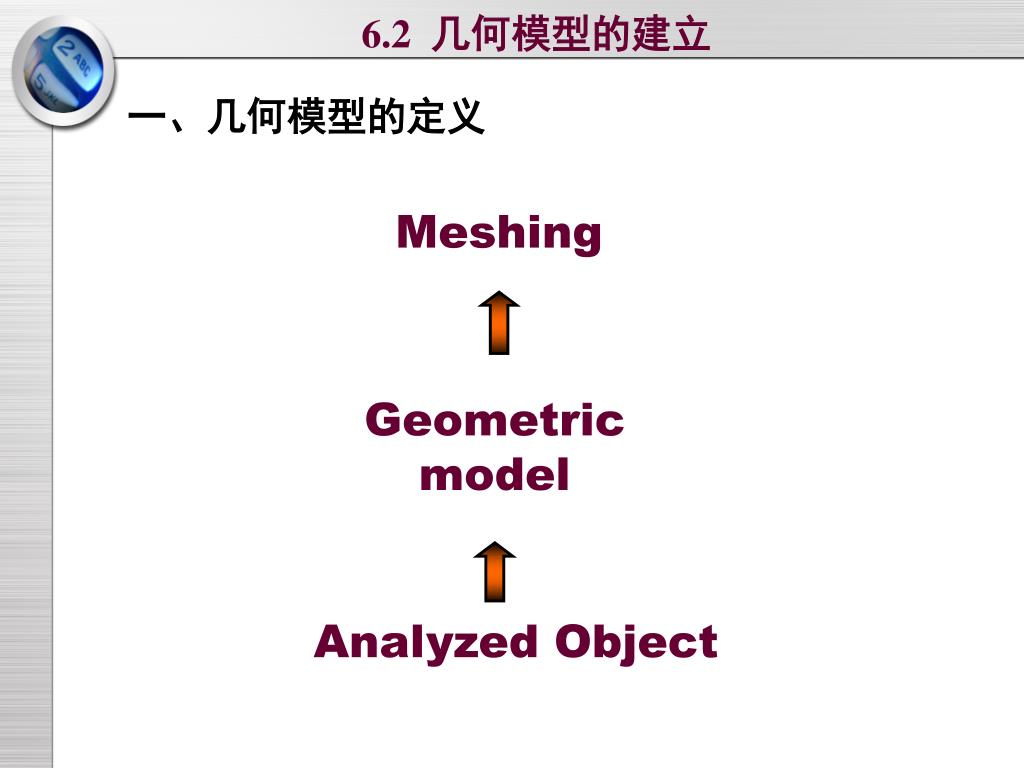 6.2 几何模型的建立

一、几何模型的定义

Meshing

Geometric model

Analyzed Object